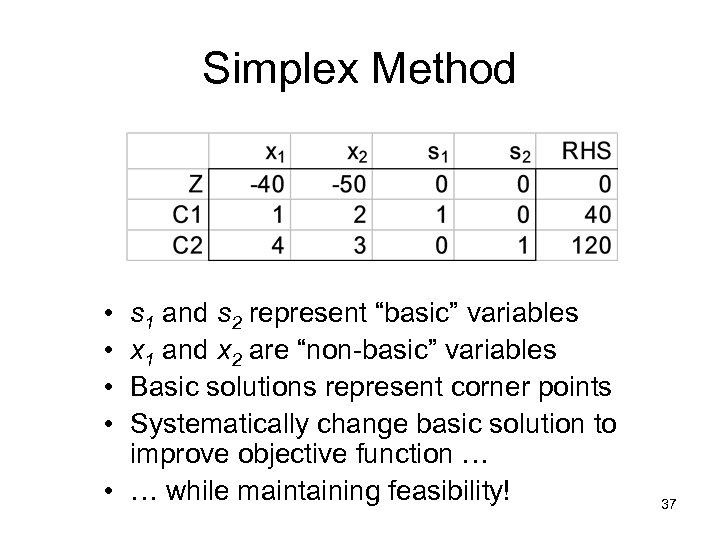 Simplex Method

|  | $x_1$ | $x_2$ | $s_1$ | $s_2$ | RHS |
|---|---|---|---|---|---|
| Z | -40 | -50 | 0 | 0 | 0 |
| C1 | 1 | 2 | 1 | 0 | 40 |
| C2 | 4 | 3 | 0 | 1 | 120 |

• $s_1$ and $s_2$ represent “basic” variables
• $x_1$ and $x_2$ are “non-basic” variables
• Basic solutions represent corner points
• Systematically change basic solution to improve objective function …
• … while maintaining feasibility!

37